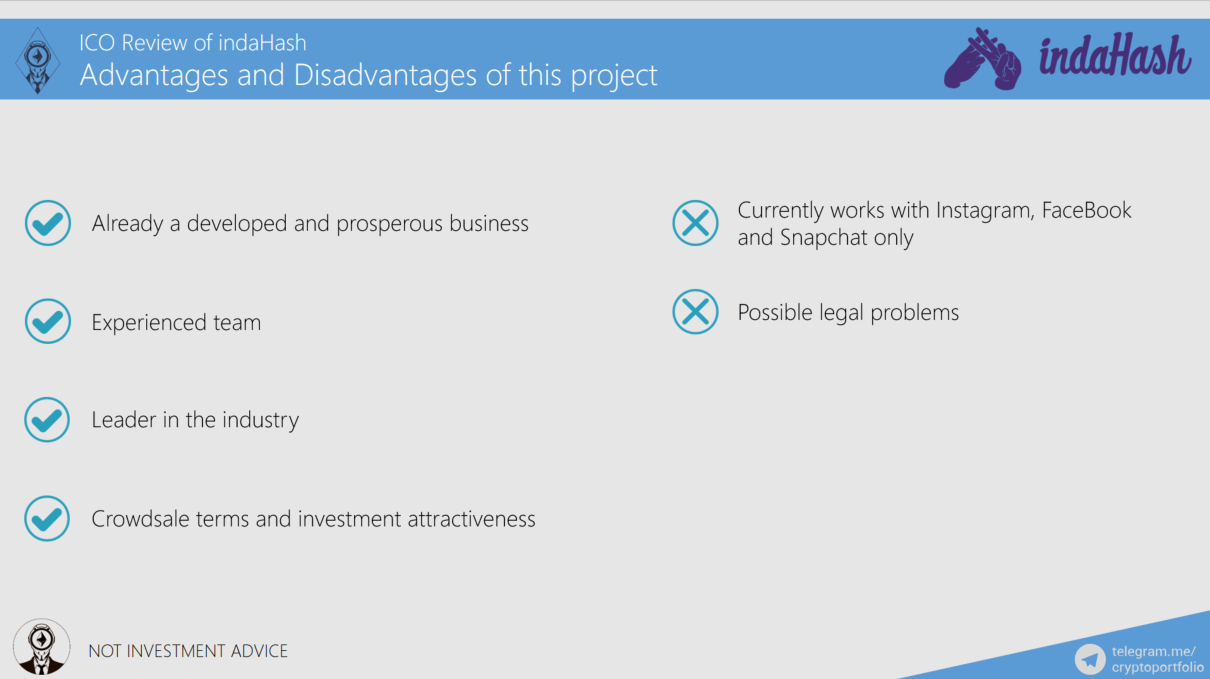 ICO Review of indaHash
Advantages and Disadvantages of this project

indaHash

Already a developed and prosperous business

Experienced team

Leader in the industry

Crowdsale terms and investment attractiveness

Currently works with Instagram, FaceBook and Snapchat only

Possible legal problems

NOT INVESTMENT ADVICE

telegram.me/
cryptoportfolio